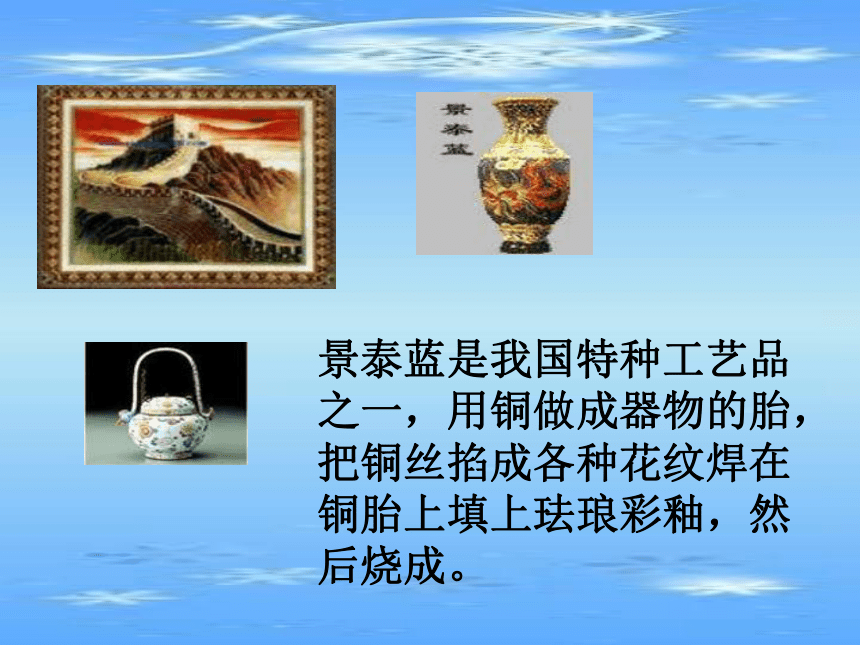 景泰蓝

景泰蓝是我国特种工艺品之一，用铜做成器物的胎，把铜丝掐成各种花纹焊在铜胎上填上珐琅彩釉，然后烧成。